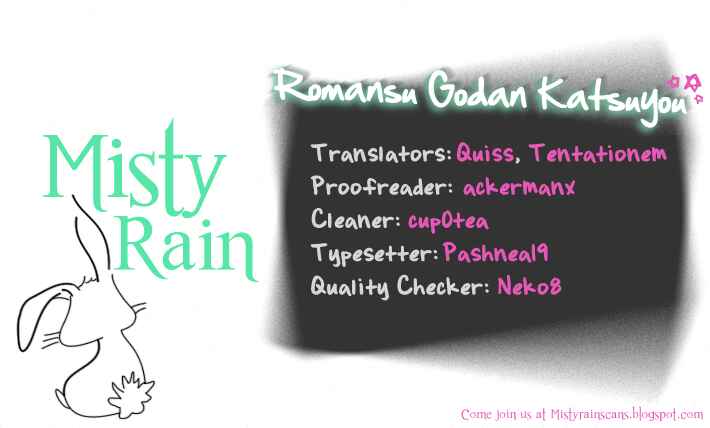 Misty Rain

Romansu Godan Katsuyou

Translators: Quiss, Tentationem
Proofreader: ackermanx
Cleaner: cup0tea
Typesetter: Pashneal9
Quality Checker: Neko8

Come join us at Mistyrainscans.blogspot.com